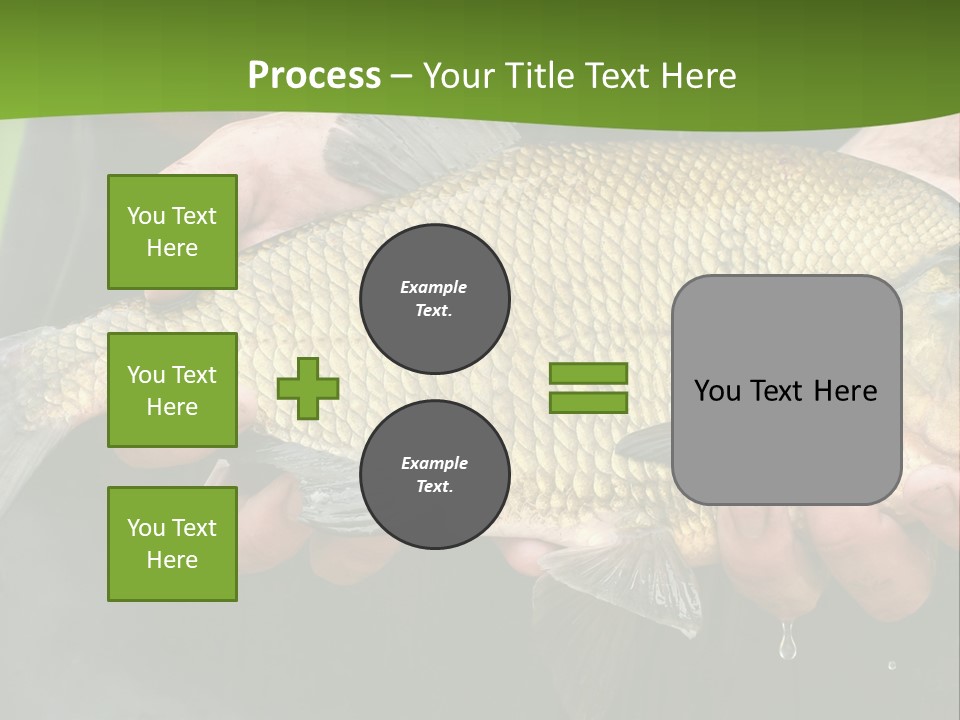 Process – Your Title Text Here

You Text Here

You Text Here

You Text Here

Example Text.

Example Text.

You Text Here